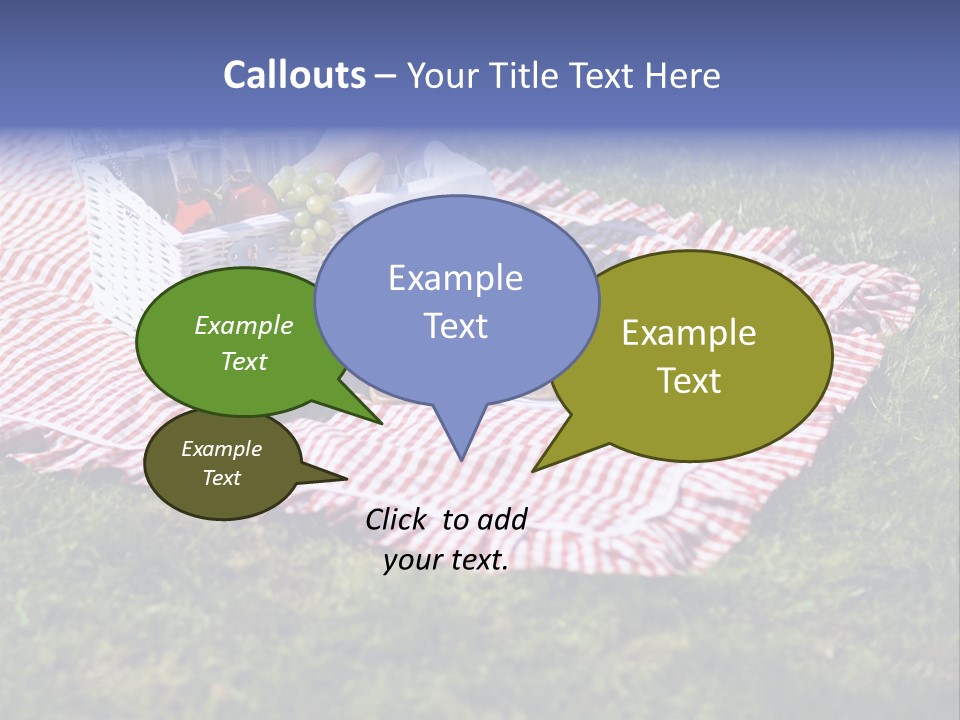 Callouts – Your Title Text Here

Example Text

Example Text

Example Text

Example Text

Click to add your text.